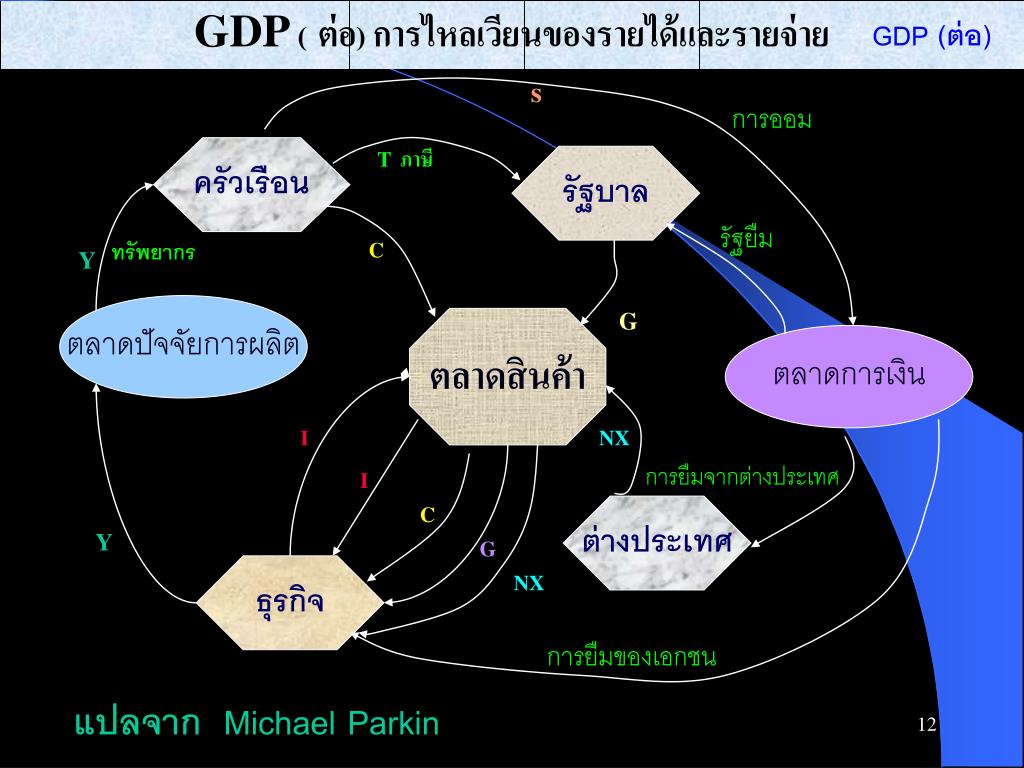 GDP ( ต่อ) การไหลเวียนของรายได้และรายจ่าย GDP (ต่อ)

S
การออม
ครัวเรือน
T ภาษี
รัฐบาล
รัฐยืม
Y
ทรัพยากร
C
G
ตลาดปัจจัยการผลิต
ตลาดสินค้า
ตลาดการเงิน
I
NX
I
การยืมจากต่างประเทศ
C
Y
G
ต่างประเทศ
NX
ธุรกิจ
การยืมของเอกชน

แปลจาก Michael Parkin
12